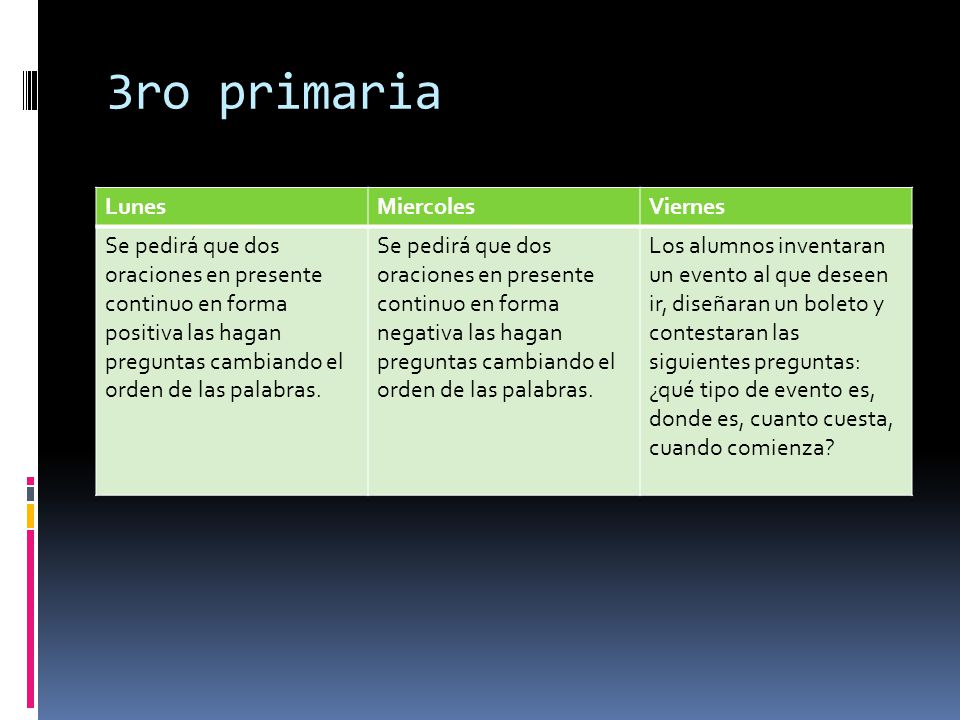 3ro primaria

| Lunes | Miercoles | Viernes |
|---|---|---|
| Se pedirá que dos oraciones en presente continuo en forma positiva las hagan preguntas cambiando el orden de las palabras. | Se pedirá que dos oraciones en presente continuo en forma negativa las hagan preguntas cambiando el orden de las palabras. | Los alumnos inventaran un evento al que deseen ir, diseñaran un boleto y contestaran las siguientes preguntas: ¿qué tipo de evento es, donde es, cuanto cuesta, cuando comienza? |